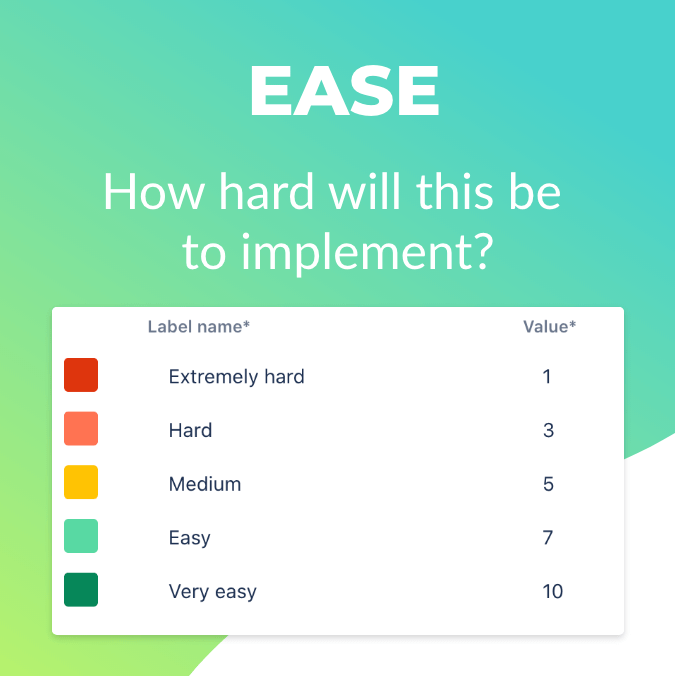 EASE

How hard will this be to implement?

| Label name* | Value* |
|---|---|
| Extremely hard | 1 |
| Hard | 3 |
| Medium | 5 |
| Easy | 7 |
| Very easy | 10 |